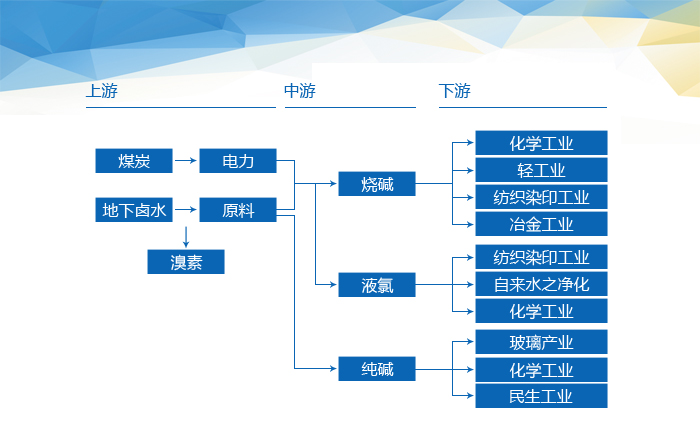 上游

中游

下游

煤炭

电力

地下卤水

原料

溴素

烧碱

液氯

纯碱

化学工业

轻工业

纺织染印工业

冶金工业

纺织染印工业

自来水之净化

化学工业

玻璃产业

化学工业

民生工业